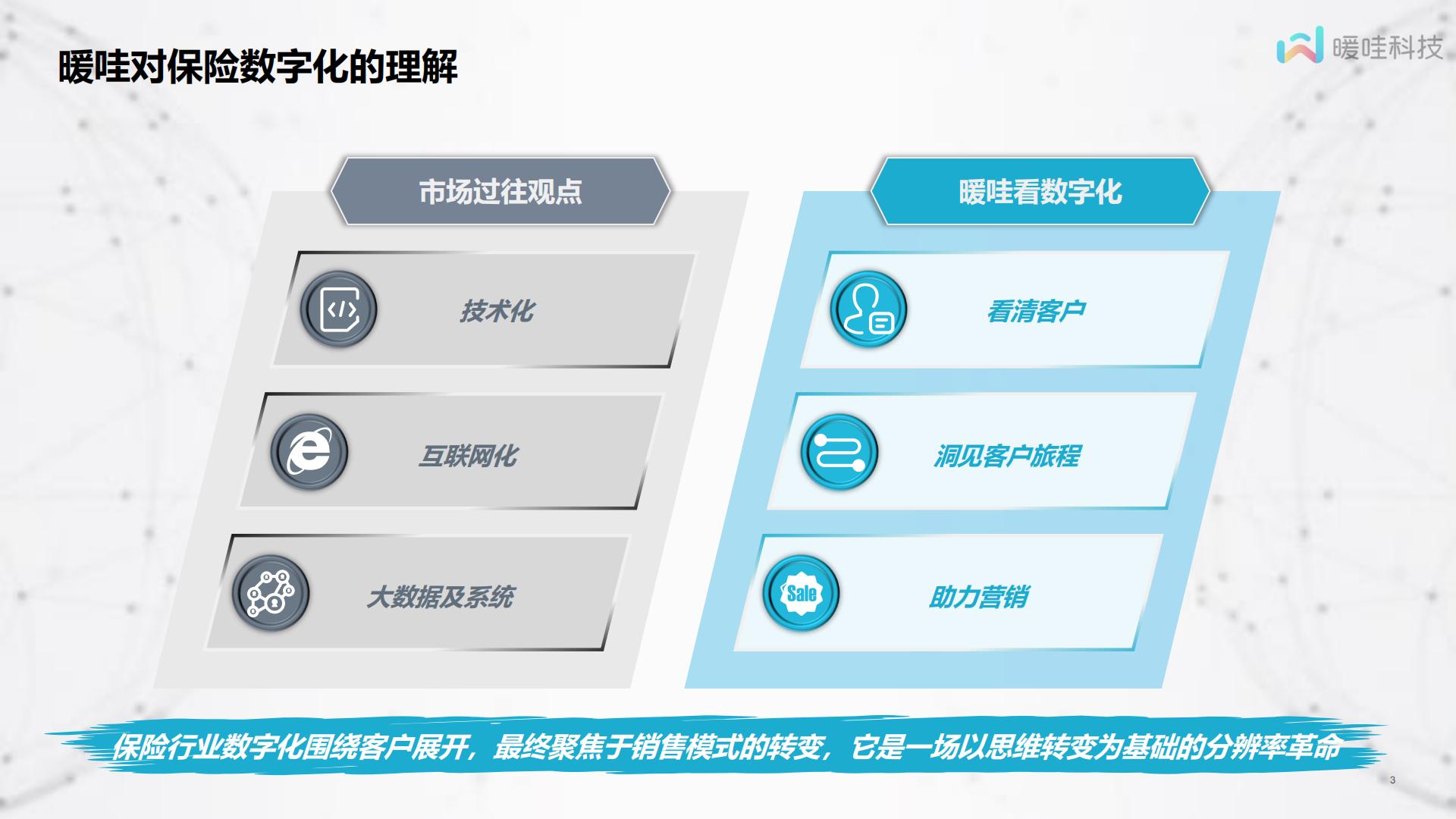 暖哇对保险数字化的理解

暖哇科技

市场过往观点

技术化

互联网化

大数据及系统

暖哇看数字化

看清客户

洞见客户旅程

Sale

助力营销

保险行业数字化围绕客户展开，最终聚焦于销售模式的转变，它是一场以思维转变为基础的分辨率革命

3